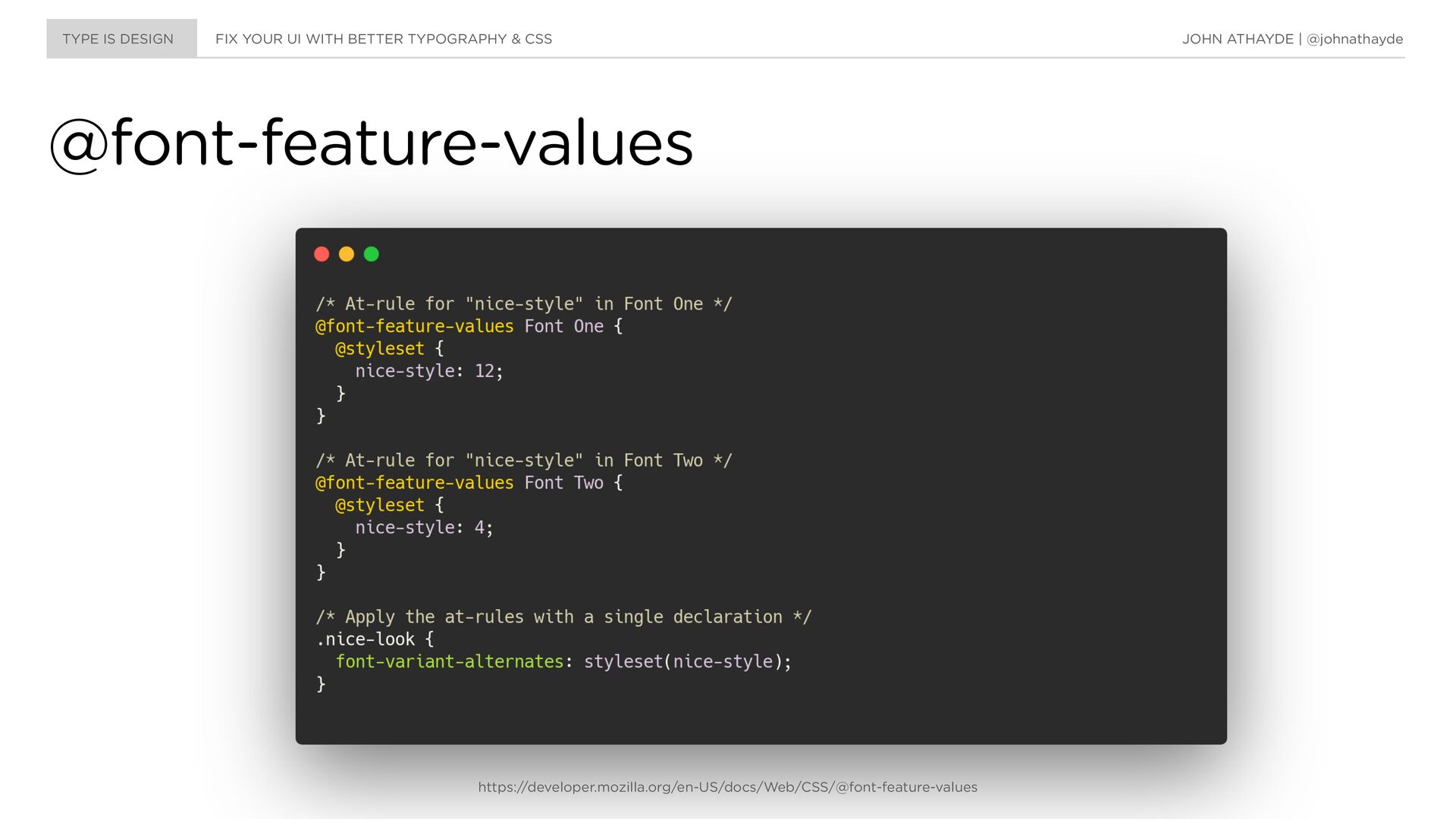 TYPE IS DESIGN

FIX YOUR UI WITH BETTER TYPOGRAPHY & CSS

JOHN ATHAYDE | @johnathayde

@font-feature-values

/* At-rule for "nice-style" in Font One */
@font-feature-values Font One {
  @styleset {
    nice-style: 12;
  }
}

/* At-rule for "nice-style" in Font Two */
@font-feature-values Font Two {
  @styleset {
    nice-style: 4;
  }
}

/* Apply the at-rules with a single declaration */
.nice-look {
  font-variant-alternates: styleset(nice-style);
}

https://developer.mozilla.org/en-US/docs/Web/CSS/@font-feature-values